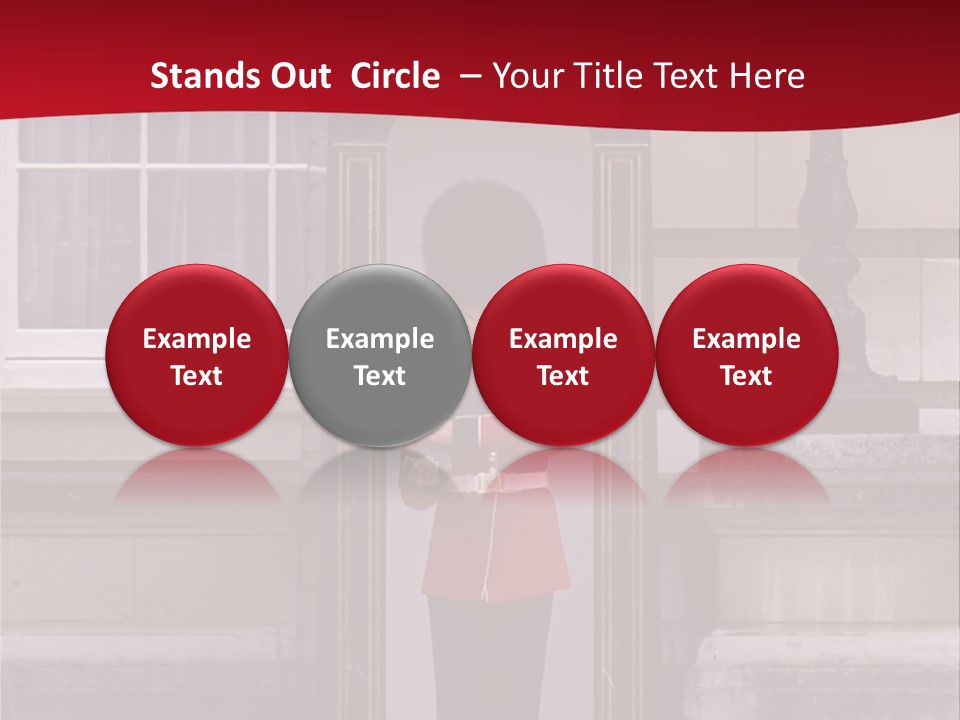 Stands Out Circle – Your Title Text Here

Example Text

Example Text

Example Text

Example Text